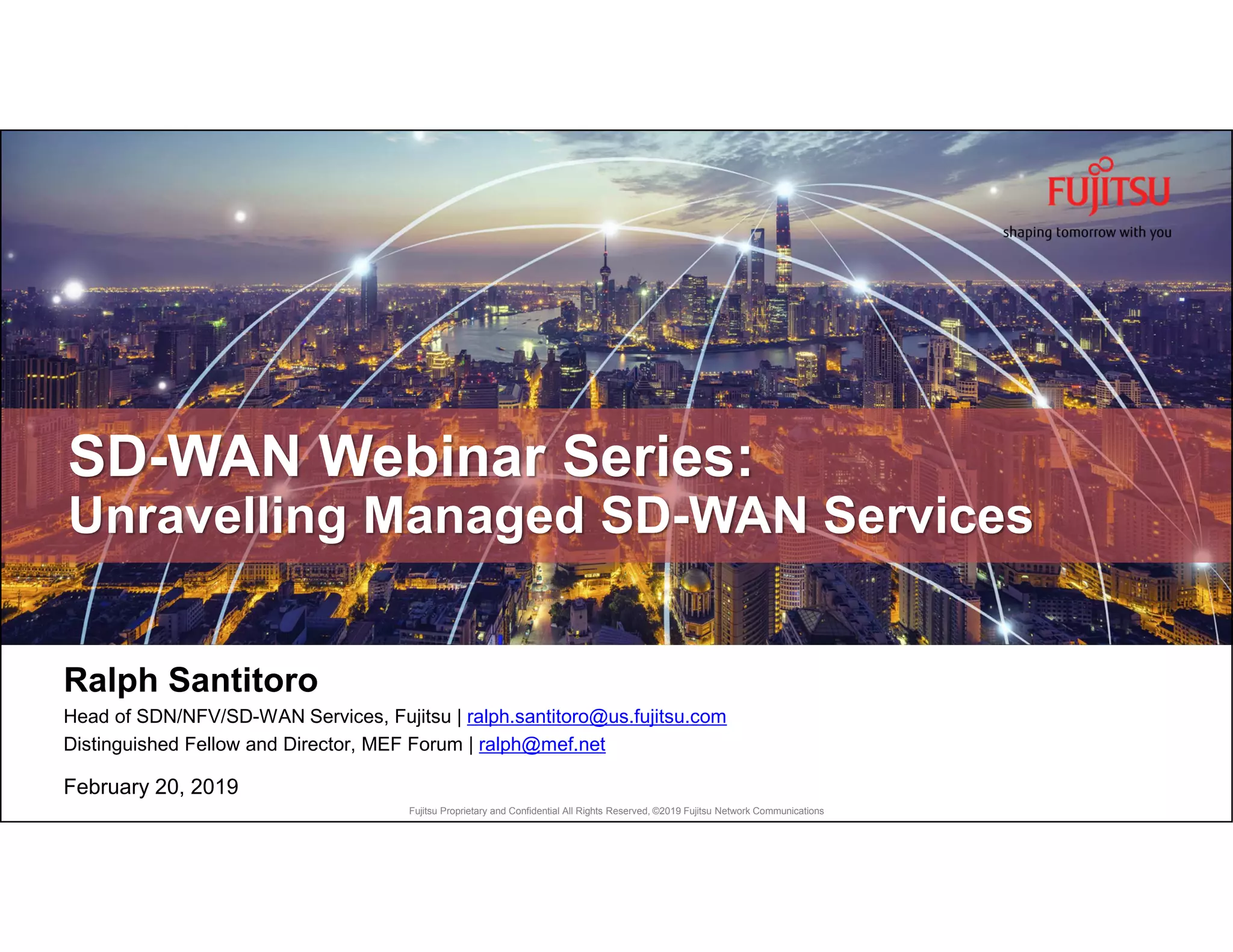 FUJITSU
shaping tomorrow with you

SD-WAN Webinar Series:
Unravelling Managed SD-WAN Services

Ralph Santitoro
Head of SDN/NFV/SD-WAN Services, Fujitsu | ralph.santitoro@us.fujitsu.com
Distinguished Fellow and Director, MEF Forum | ralph@mef.net

February 20, 2019

Fujitsu Proprietary and Confidential All Rights Reserved, ©2019 Fujitsu Network Communications